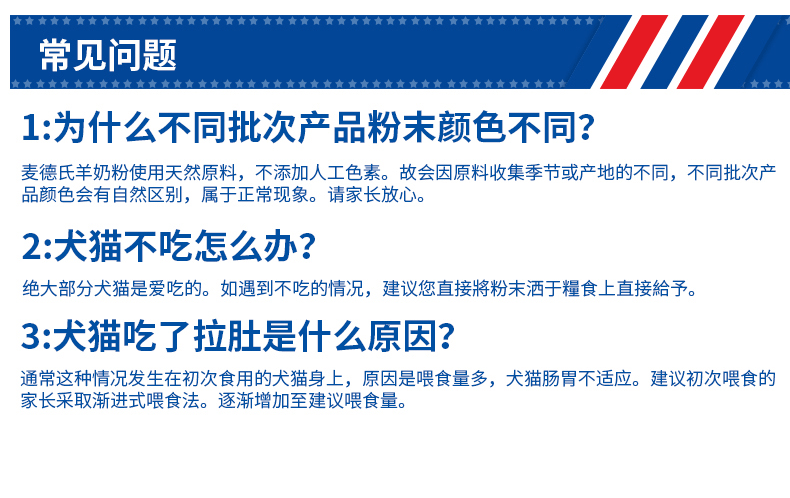 常见问题

1:为什么不同批次产品粉末颜色不同?

麦德氏羊奶粉使用天然原料，不添加人工色素。故会因原料收集季节或产地的不同，不同批次产品颜色会有自然区别，属于正常现象。请家长放心。

2:犬猫不吃怎么办?

绝大部分犬猫是爱吃的。如遇到不吃的情况，建议您直接將粉末洒于糧食上直接給予。

3:犬猫吃了拉肚是什么原因?

通常这种情况发生在初次食用的犬猫身上，原因是喂食量多，犬猫肠胃不适应。建议初次喂食的家长采取渐进式喂食法。逐渐增加至建议喂食量。